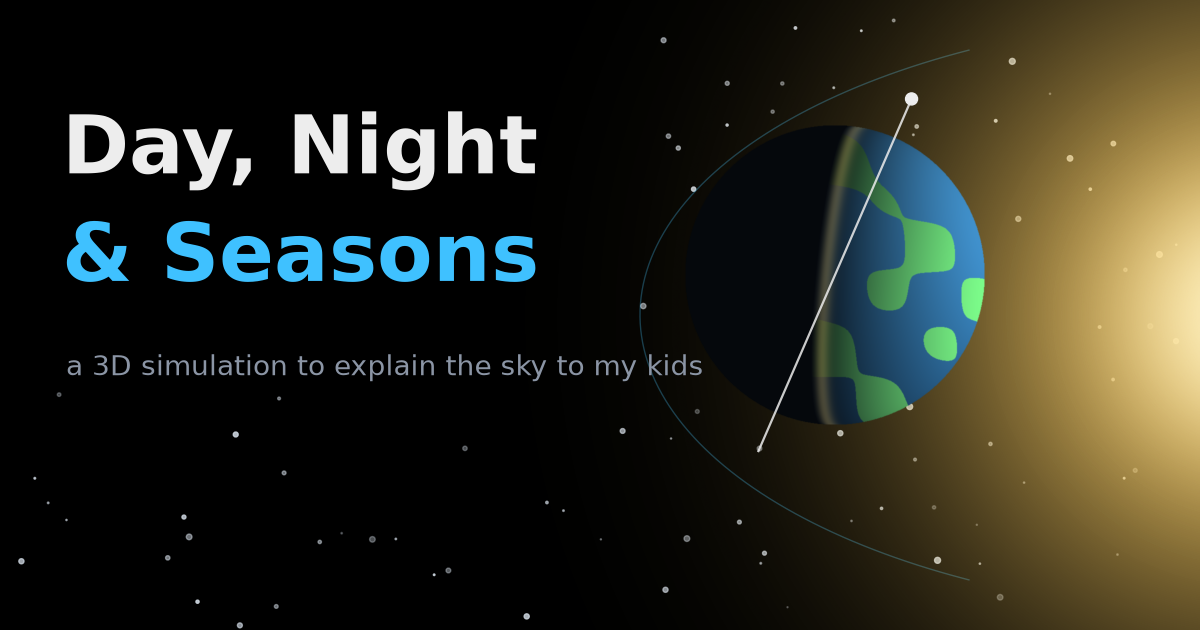 Day, Night
& Seasons

a 3D simulation to explain the sky to my kids